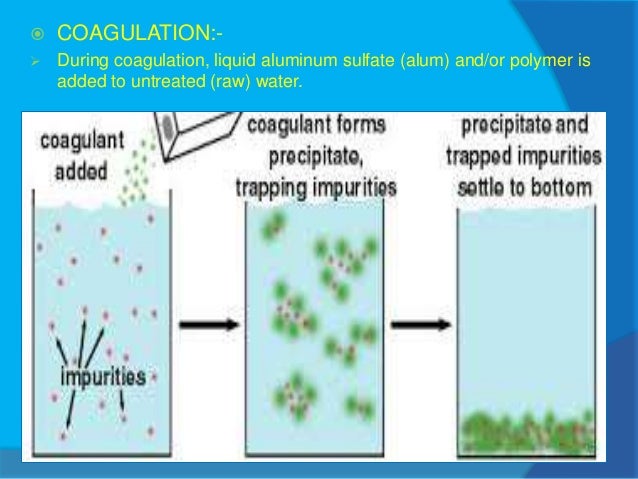 COAGULATION:-

During coagulation, liquid aluminum sulfate (alum) and/or polymer is added to untreated (raw) water.

coagulant added

impurities

coagulant forms precipitate, trapping impurities

precipitate and trapped impurities settle to bottom